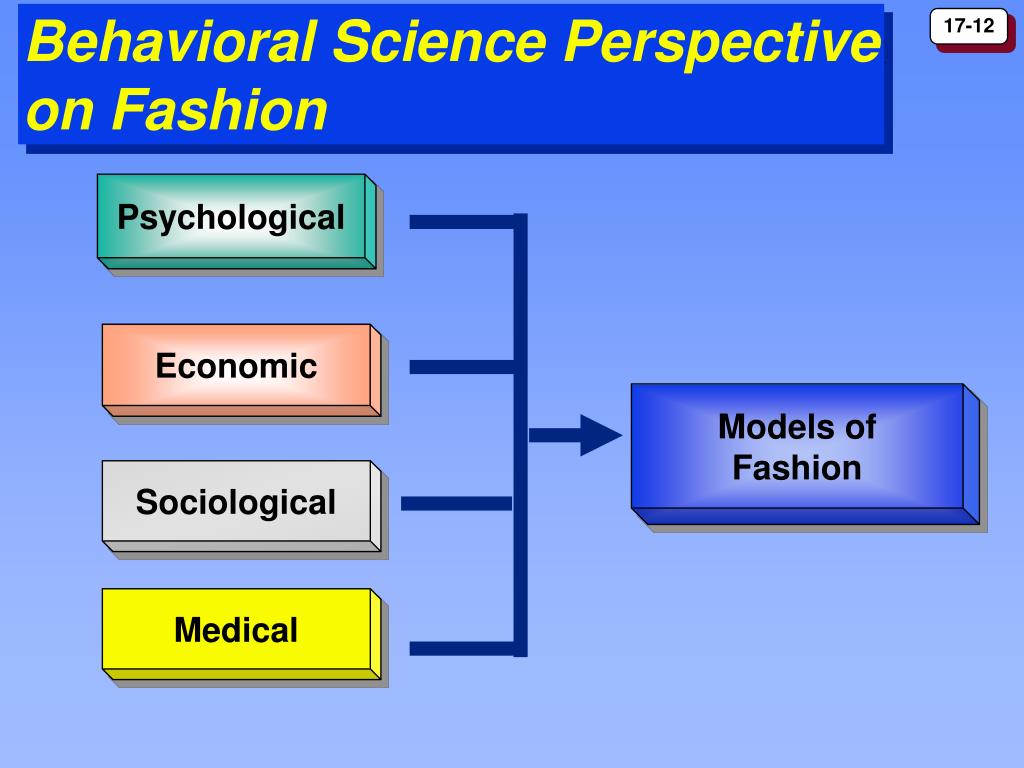 Behavioral Science Perspective on Fashion

17-12

Psychological

Economic

Sociological

Medical

Models of Fashion